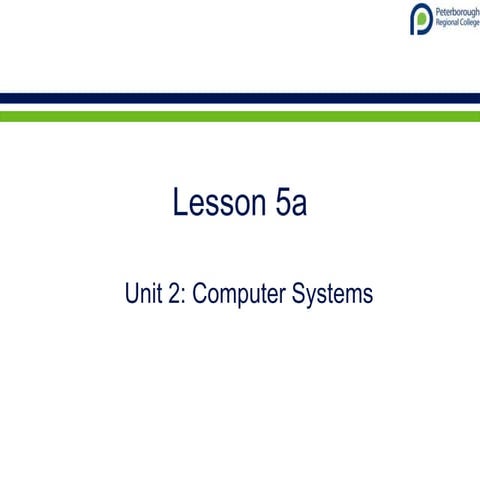 Peterborough Regional College

Lesson 5a

Unit 2: Computer Systems